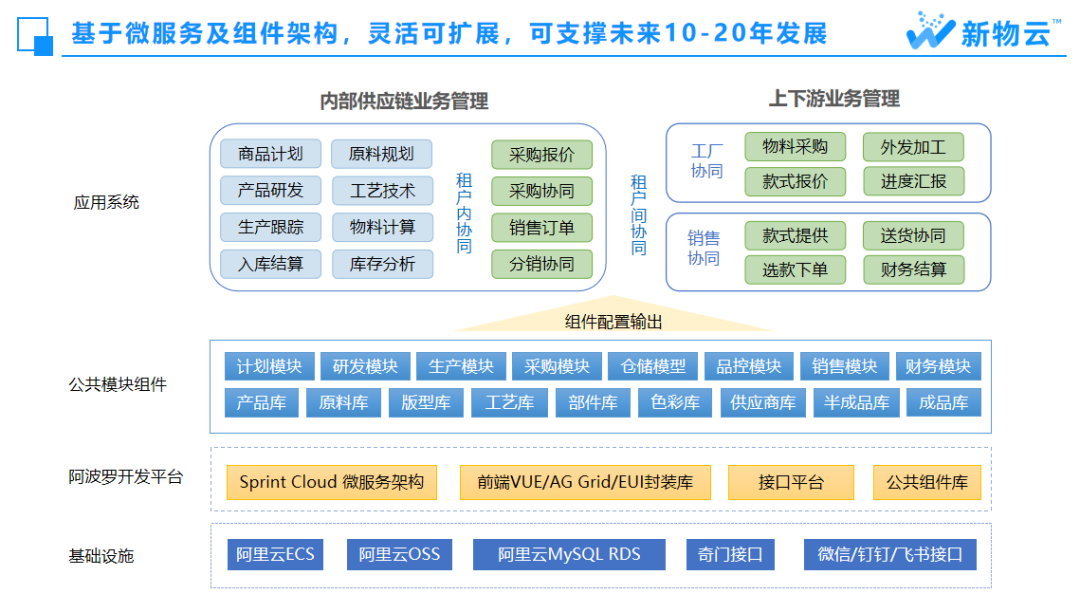 基于微服务及组件架构，灵活可扩展，可支撑未来10-20年发展

新物云™

内部供应链业务管理

上下游业务管理

应用系统

商品计划
原料规划
产品研发
工艺技术
生产跟踪
物料计算
入库结算
库存分析

租户内协同

采购报价
采购协同
销售订单
分销协同

租户间协同

工厂协同

物料采购
外发加工
款式报价
进度汇报

销售协同

款式提供
送货协同
选款下单
财务结算

组件配置输出

公共模块组件

计划模块
研发模块
生产模块
采购模块
仓储模型
品控模块
销售模块
财务模块
产品库
原料库
版型库
工艺库
部件库
色彩库
供应商库
半成品库
成品库

阿波罗开发平台

Sprint Cloud 微服务架构
前端VUE/AG Grid/EUI封装库
接口平台
公共组件库

基础设施

阿里云ECS
阿里云OSS
阿里云MySQL RDS
奇门接口
微信/钉钉/飞书接口